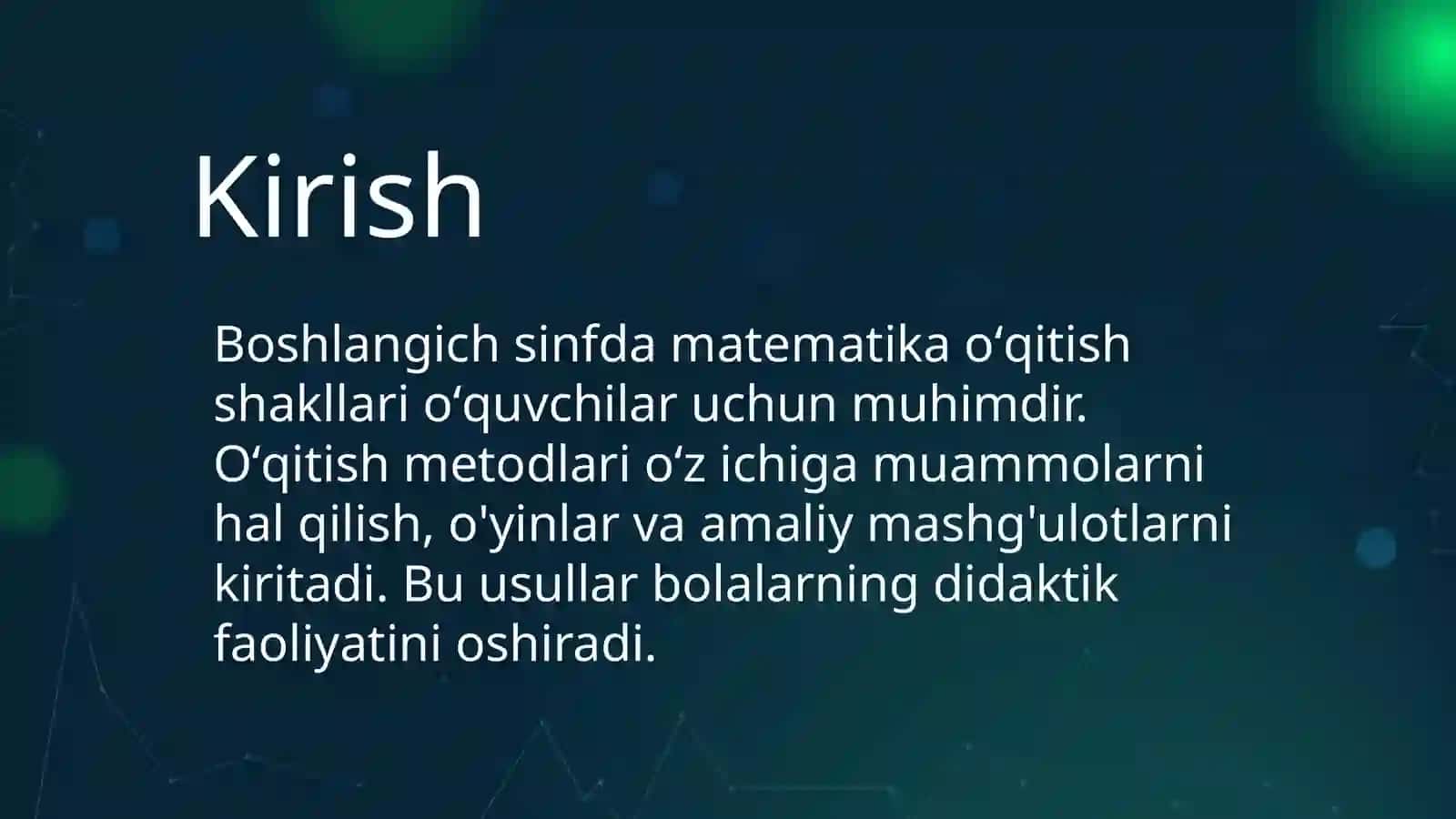 Kirish

Boshlangich sinfda matematika o‘qitish shakllari o‘quvchilar uchun muhimdir. O‘qitish metodlari o‘z ichiga muammolarni hal qilish, o'yinlar va amaliy mashg'ulotlarni kiritadi. Bu usullar bolalarning didaktik faoliyatini oshiradi.